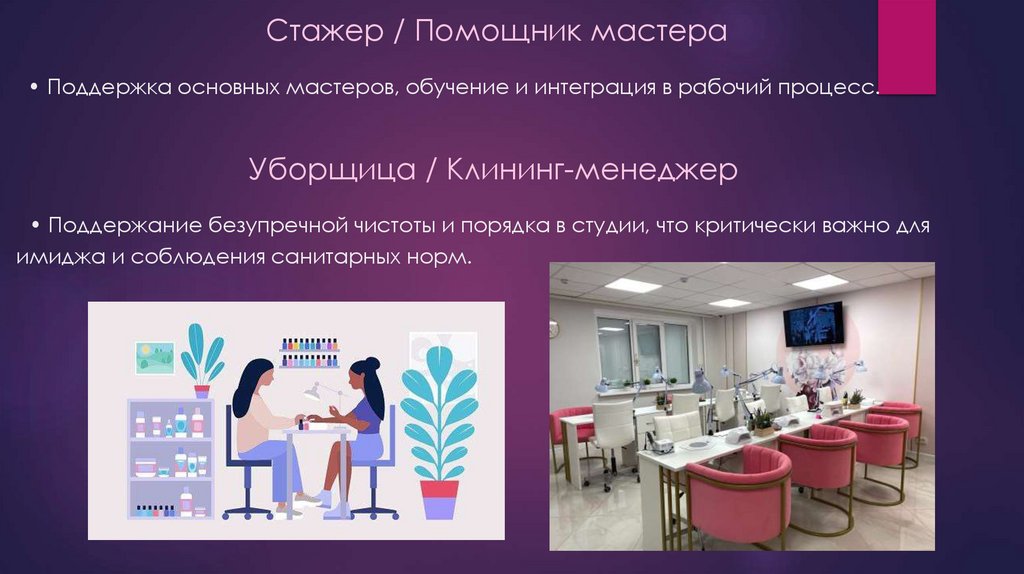 Стажер / Помощник мастера

• Поддержка основных мастеров, обучение и интеграция в рабочий процесс.

Уборщица / Клининг-менеджер

• Поддержание безупречной чистоты и порядка в студии, что критически важно для имиджа и соблюдения санитарных норм.